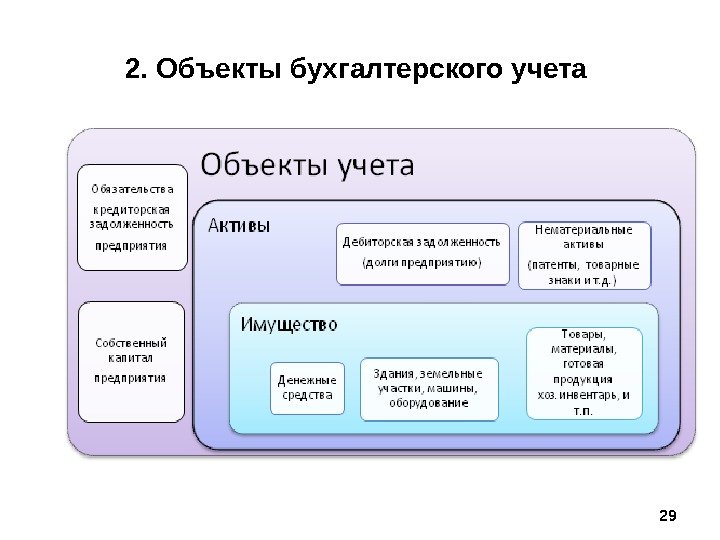 2. Объекты бухгалтерского учета

Объекты учета

Обязательства кредиторская задолженность предприятия

Собственный капитал предприятия

Активы

Дебиторская задолженность (долги предприятию)

Нематериальные активы (патенты, товарные знаки и т.д.)

Имущество

Денежные средства

Здания, земельные участки, машины, оборудование

Товары, материалы, готовая продукция хоз. инвентарь, и т.п.

29